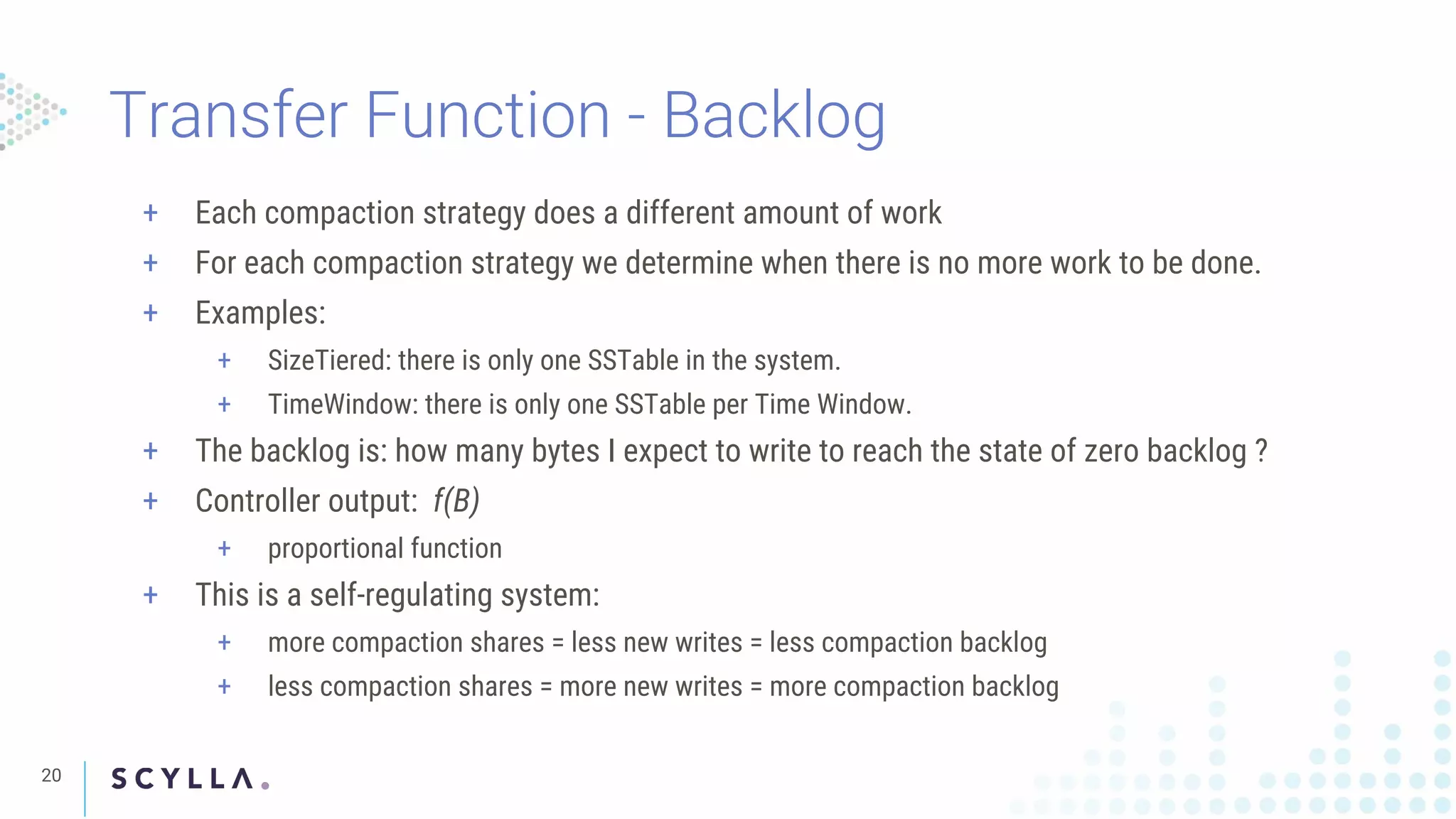 Transfer Function - Backlog

+ Each compaction strategy does a different amount of work
+ For each compaction strategy we determine when there is no more work to be done.
+ Examples:
+ SizeTiered: there is only one SSTable in the system.
+ TimeWindow: there is only one SSTable per Time Window.
+ The backlog is: how many bytes I expect to write to reach the state of zero backlog ?
+ Controller output: $f(B)$
+ proportional function
+ This is a self-regulating system:
+ more compaction shares = less new writes = less compaction backlog
+ less compaction shares = more new writes = more compaction backlog

20 SCYLLA.